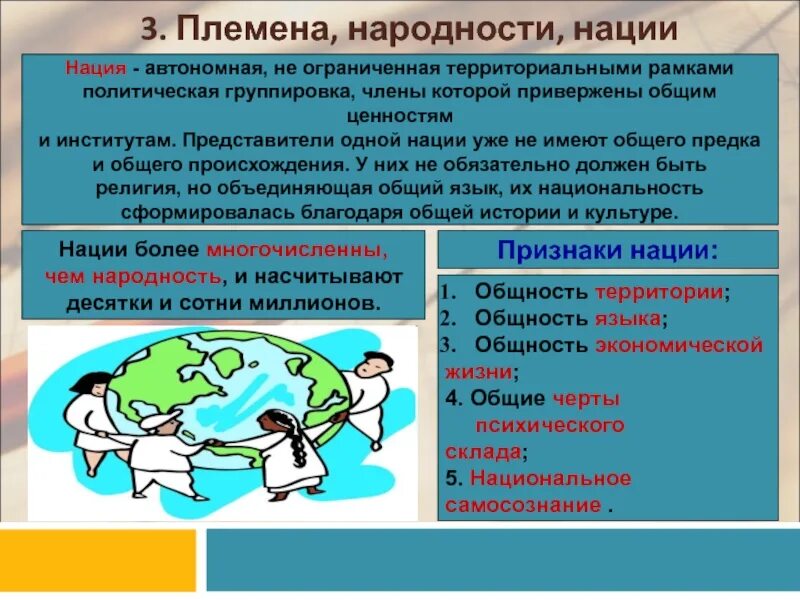 3. Племена, народности, нации

Нация - автономная, не ограниченная территориальными рамками политическая группировка, члены которой привержены общим ценностям
и институтам. Представители одной нации уже не имеют общего предка и общего происхождения. У них не обязательно должен быть религия, но объединяющая общий язык, их национальность сформировалась благодаря общей истории и культуре.

Нации более многочисленны, чем народность, и насчитывают десятки и сотни миллионов.

Признаки нации:

1. Общность территории;
2. Общность языка;
3. Общность экономической жизни;
4. Общие черты психического склада;
5. Национальное самосознание .